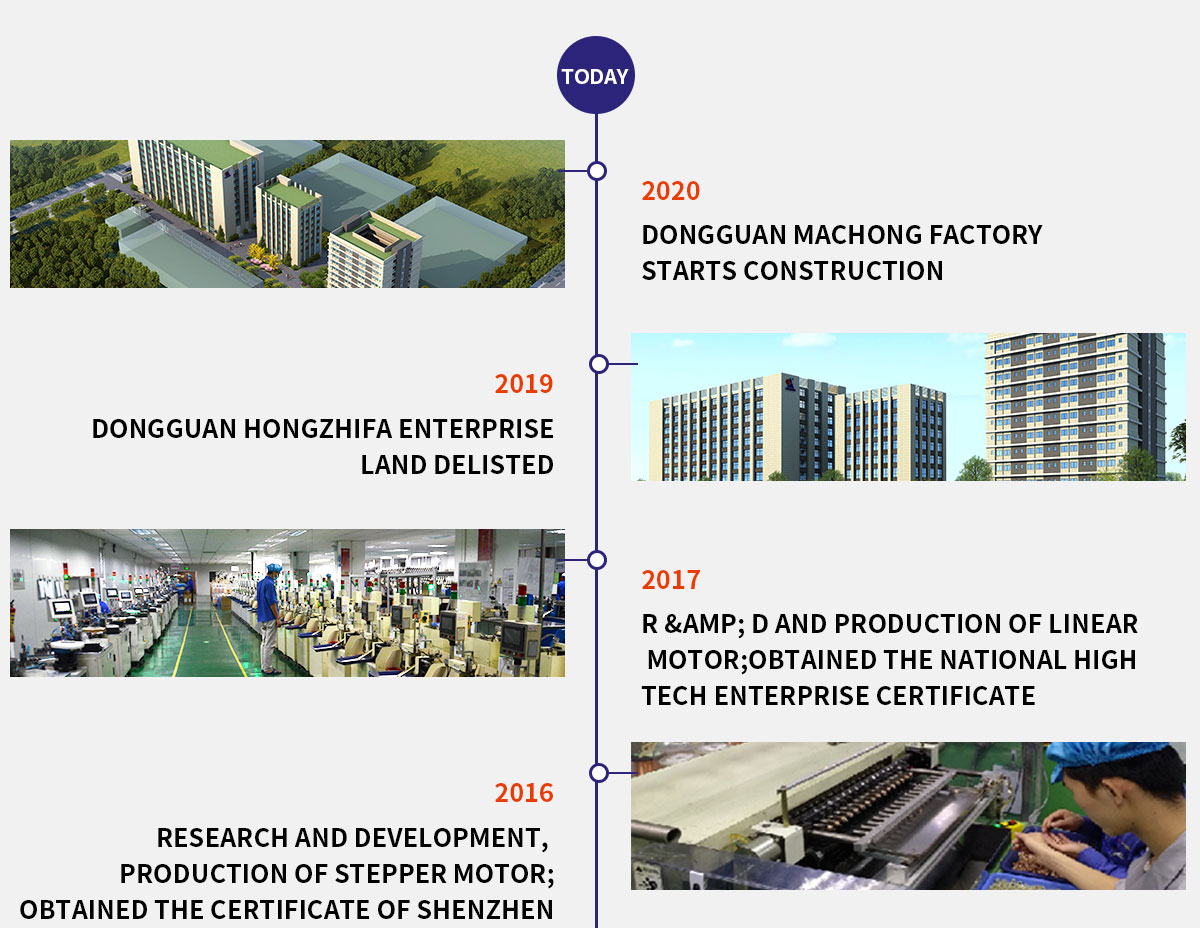 TODAY

2020

DONGGUAN MACHONG FACTORY STARTS CONSTRUCTION

2019

DONGGUAN HONGZHIFA ENTERPRISE LAND DELISTED

2017

R &AMP; D AND PRODUCTION OF LINEAR MOTOR;OBTAINED THE NATIONAL HIGH TECH ENTERPRISE CERTIFICATE

2016

RESEARCH AND DEVELOPMENT, PRODUCTION OF STEPPER MOTOR; OBTAINED THE CERTIFICATE OF SHENZHEN